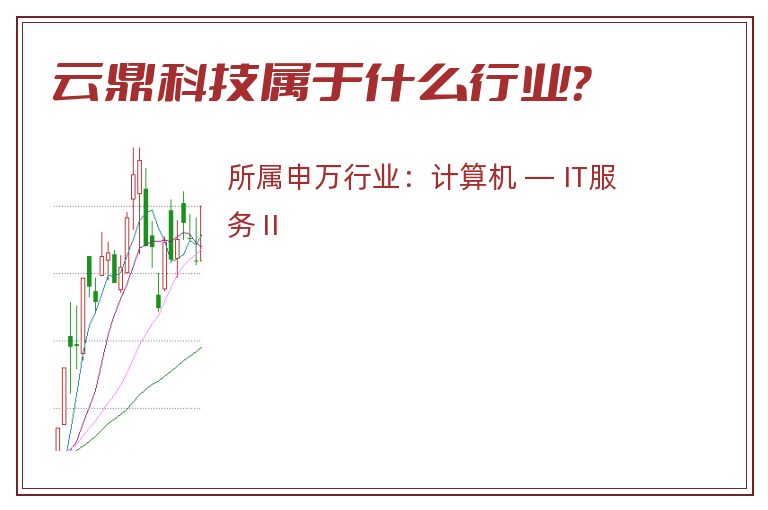 云鼎科技属于什么行业?

所属申万行业：计算机 — IT服务 II